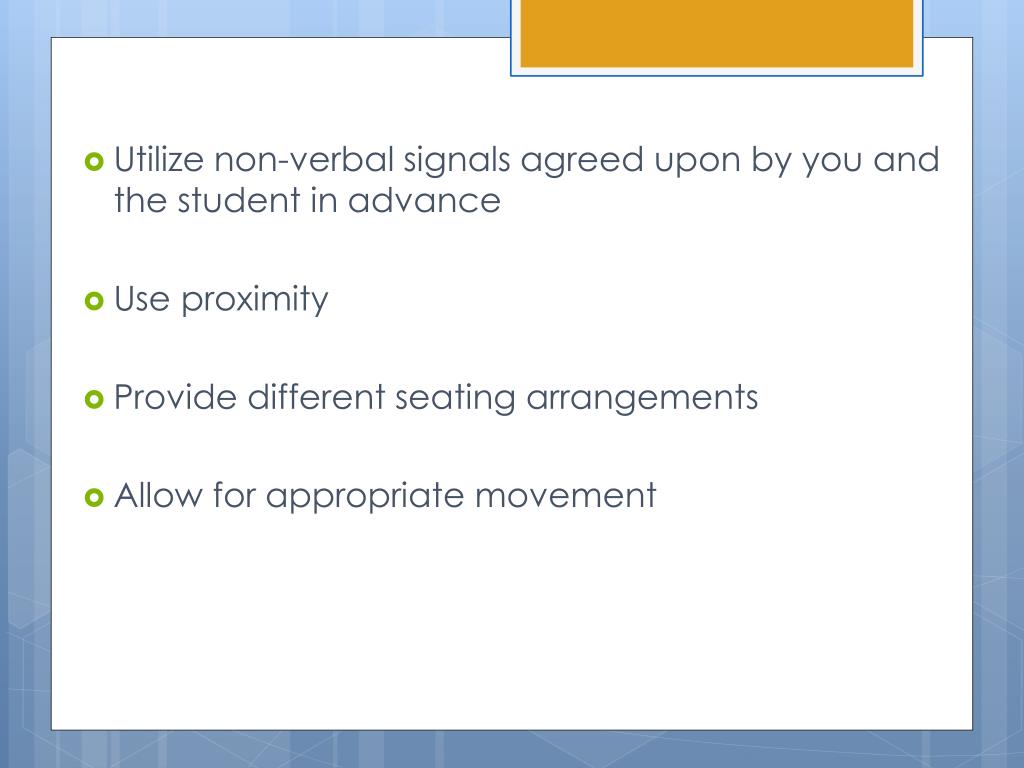 Utilize non-verbal signals agreed upon by you and the student in advance

Use proximity

Provide different seating arrangements

Allow for appropriate movement